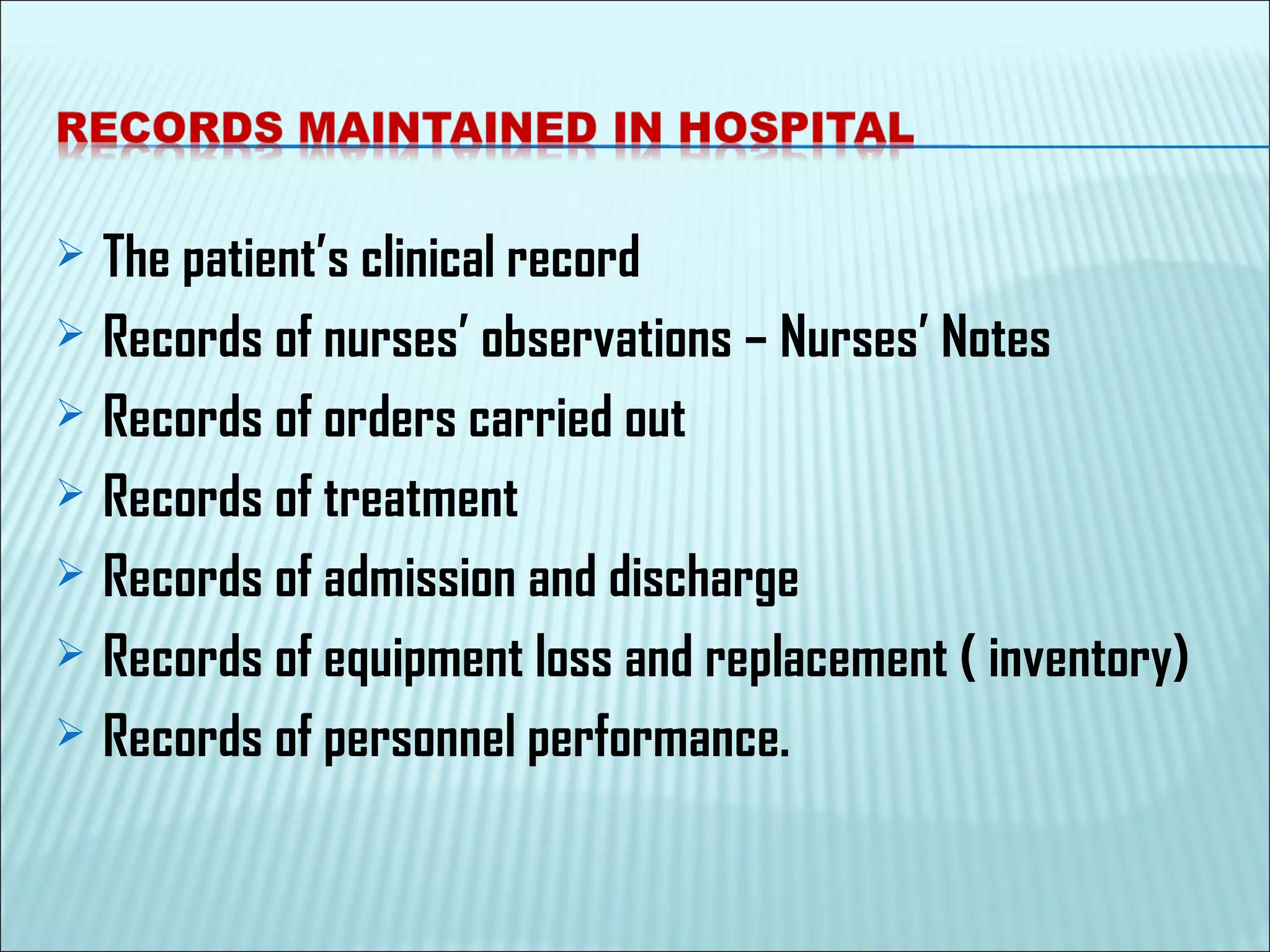 RECORDS MAINTAINED IN HOSPITAL

➢ The patient's clinical record
➢ Records of nurses' observations – Nurses' Notes
➢ Records of orders carried out
➢ Records of treatment
➢ Records of admission and discharge
➢ Records of equipment loss and replacement ( inventory)
➢ Records of personnel performance.